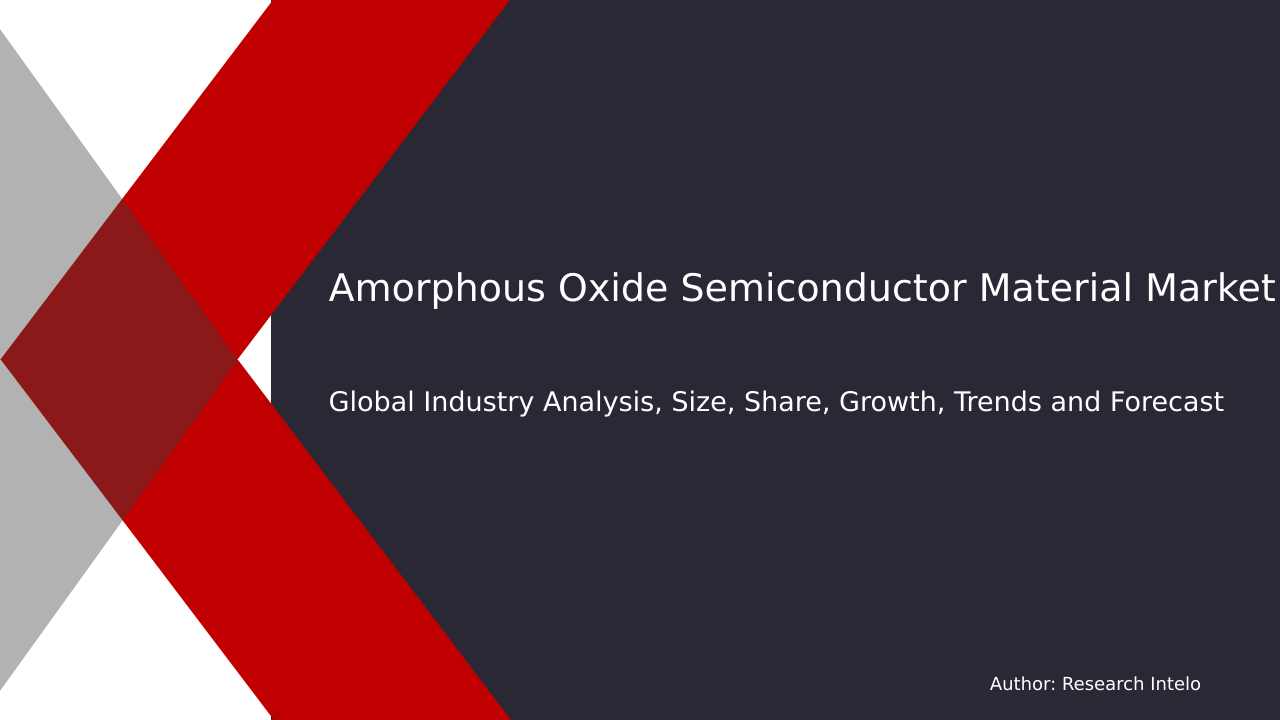 Amorphous Oxide Semiconductor Material Market

Global Industry Analysis, Size, Share, Growth, Trends and Forecast

Author: Research Intelo